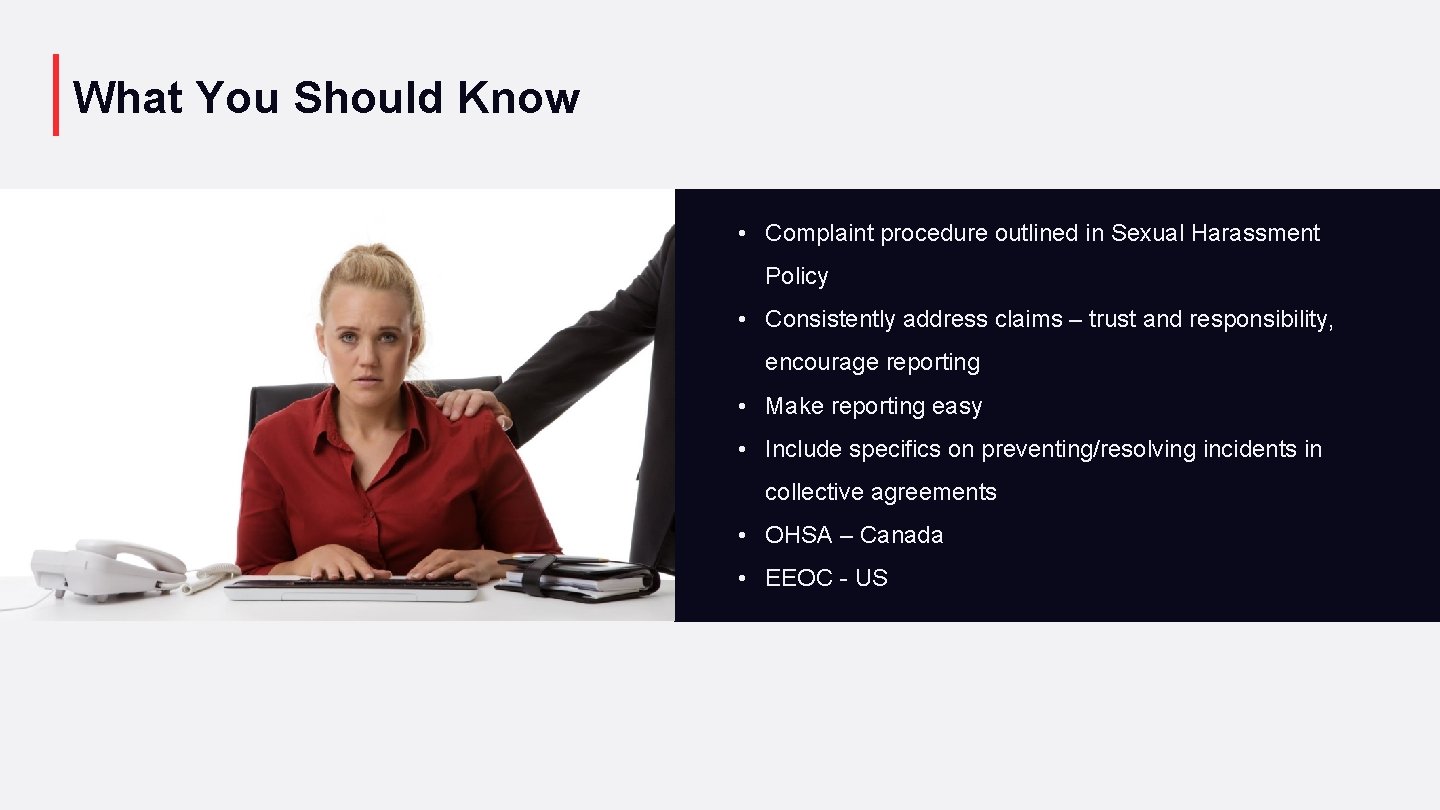 What You Should Know

• Complaint procedure outlined in Sexual Harassment Policy
• Consistently address claims – trust and responsibility, encourage reporting
• Make reporting easy
• Include specifics on preventing/resolving incidents in collective agreements
• OHSA – Canada
• EEOC - US